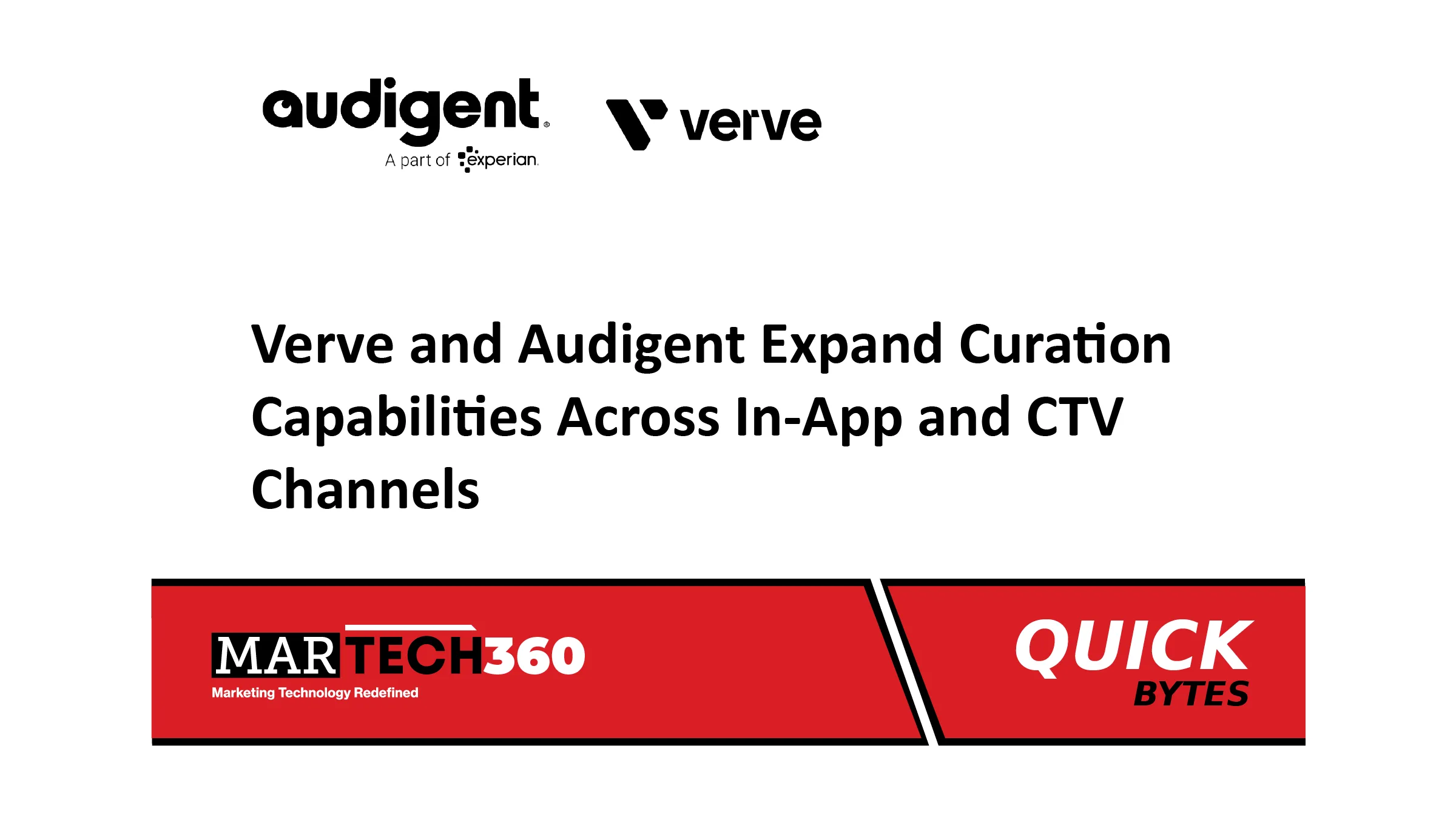 audigent®
A part of experian.

verve

Verve and Audigent Expand Curation Capabilities Across In-App and CTV Channels

MARTECH360
Marketing Technology Redefined

QUICK
BYTES